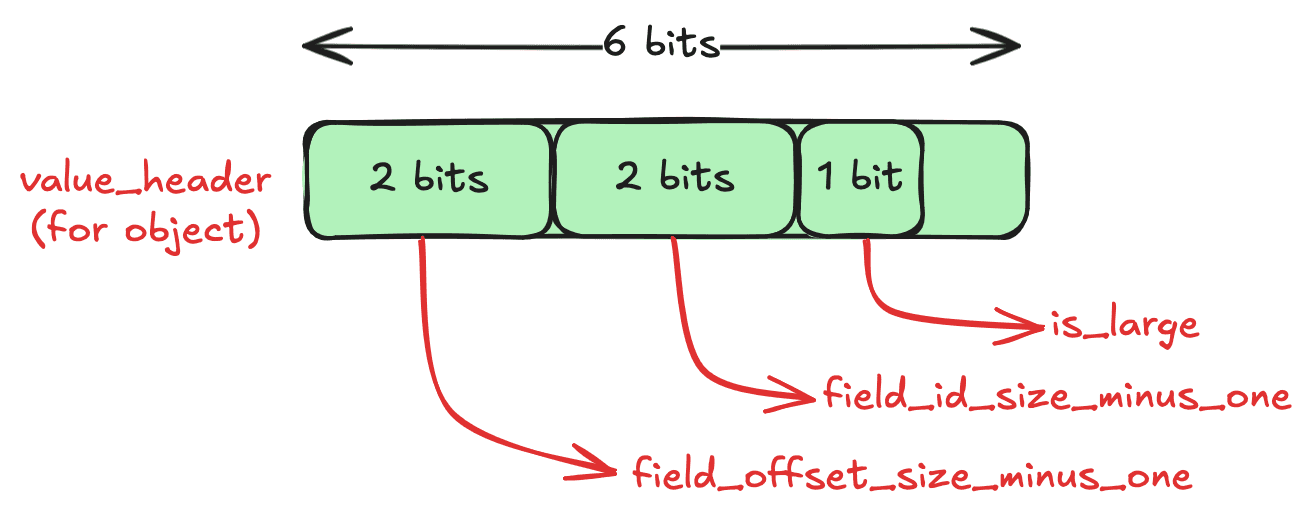 6 bits

value_header
(for object)

2 bits

2 bits

1 bit

is_large

field_id_size_minus_one

field_offset_size_minus_one